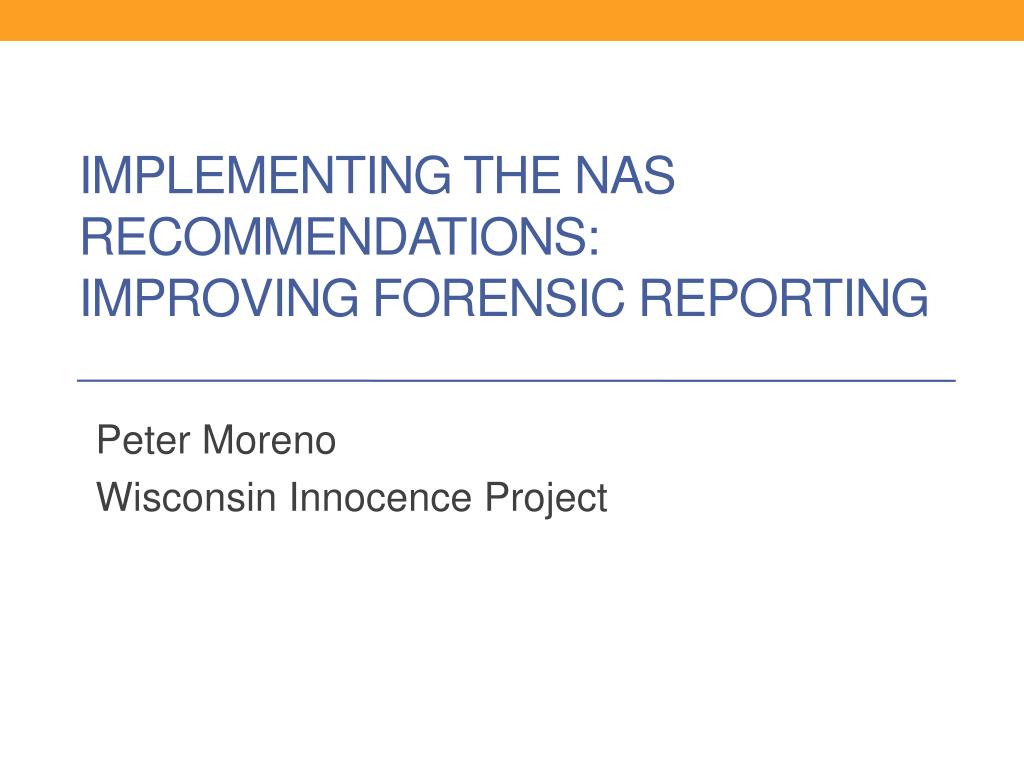 IMPLEMENTING THE NAS RECOMMENDATIONS: IMPROVING FORENSIC REPORTING

Peter Moreno
Wisconsin Innocence Project